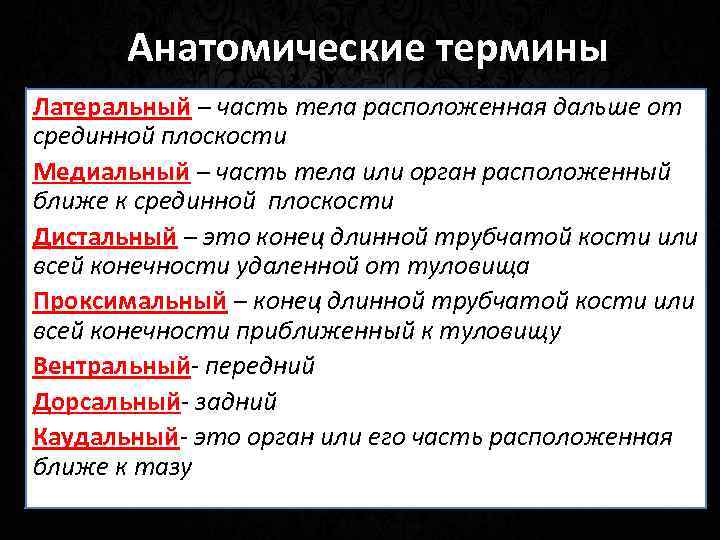 Анатомические термины

Латеральный – часть тела расположенная дальше от срединной плоскости

Медиальный – часть тела или орган расположенный ближе к срединной плоскости

Дистальный – это конец длинной трубчатой кости или всей конечности удаленной от туловища

Проксимальный – конец длинной трубчатой кости или всей конечности приближенный к туловищу

Вентральный- передний

Дорсальный- задний

Каудальный- это орган или его часть расположенная ближе к тазу